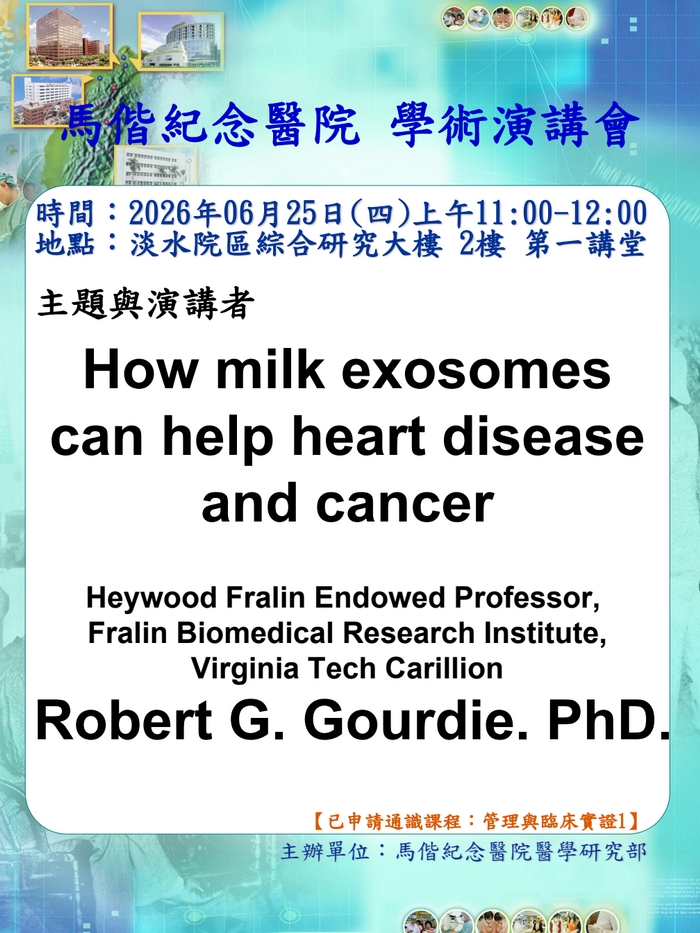 馬偕紀念醫院 學術演講會

時間：2026年06月25日(四)上午11:00-12:00
地點：淡水院區綜合研究大樓 2樓 第一講堂

主題與演講者

How milk exosomes can help heart disease and cancer

Heywood Fralin Endowed Professor, Fralin Biomedical Research Institute, Virginia Tech Carillion

Robert G. Gourdie. PhD.

【已申請通識課程：管理與臨床實證1】

主辦單位：馬偕紀念醫院醫學研究部